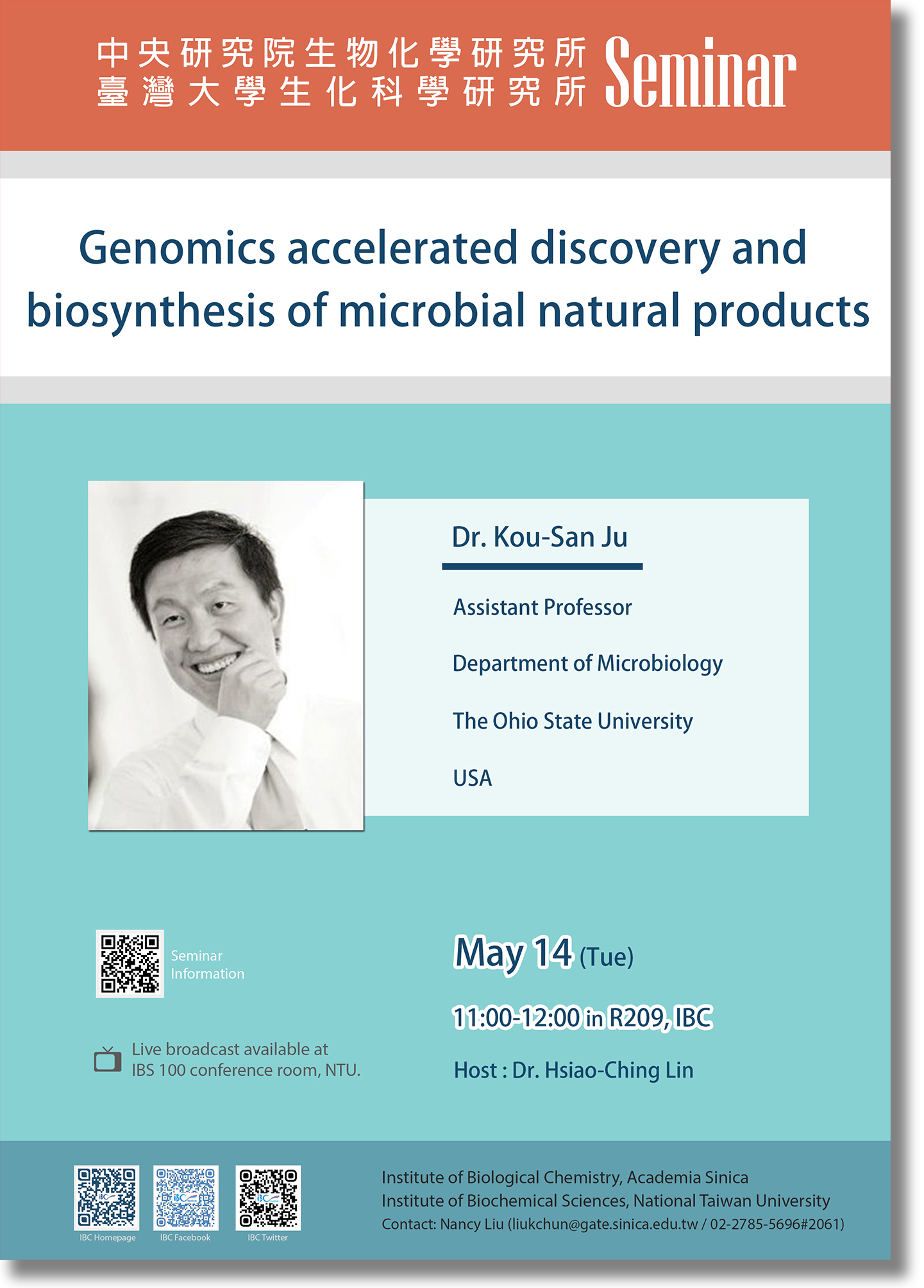 中央研究院生物化學研究所
臺灣大學生化科學研究所 Seminar

Genomics accelerated discovery and biosynthesis of microbial natural products

Dr. Kou-San Ju

Assistant Professor

Department of Microbiology

The Ohio State University

USA

Seminar Information

Live broadcast available at IBS 100 conference room, NTU.

May 14 (Tue)

11:00-12:00 in R209, IBC

Host : Dr. Hsiao-Ching Lin

IBC Homepage IBC Facebook IBC Twitter

Institute of Biological Chemistry, Academia Sinica
Institute of Biochemical Sciences, National Taiwan University
Contact: Nancy Liu (liukchun@gate.sinica.edu.tw / 02-2785-5696#2061)